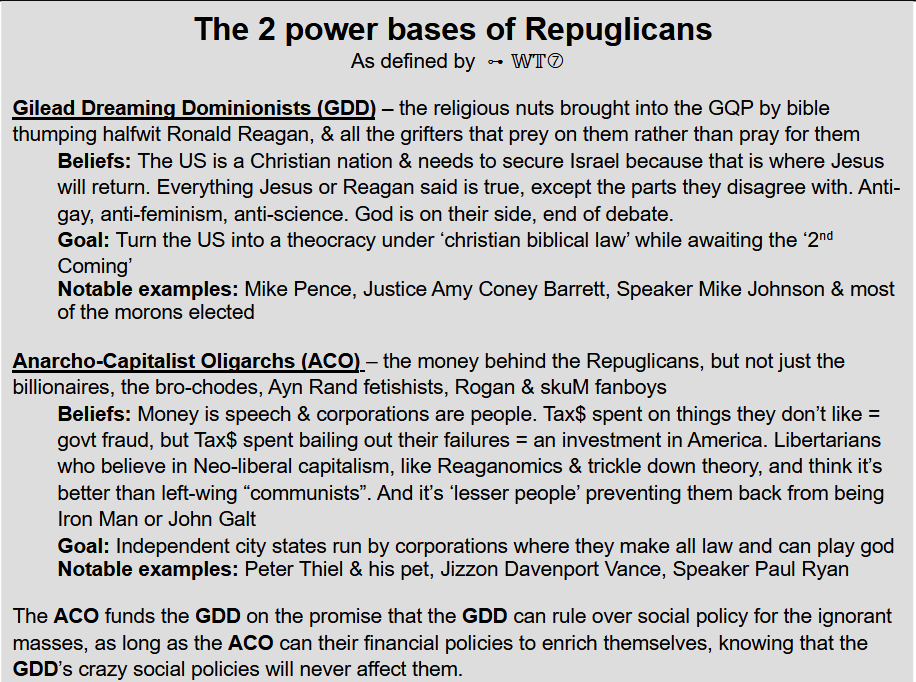 The 2 power bases of Repuglicans

As defined by ⊶ WT⑦

Gilead Dreaming Dominionists (GDD) – the religious nuts brought into the GQP by bible thumping halfwit Ronald Reagan, & all the grifters that prey on them rather than pray for them

Beliefs: The US is a Christian nation & needs to secure Israel because that is where Jesus will return. Everything Jesus or Reagan said is true, except the parts they disagree with. Anti-gay, anti-feminism, anti-science. God is on their side, end of debate.

Goal: Turn the US into a theocracy under 'christian biblical law' while awaiting the '2$^{nd}$ Coming'

Notable examples: Mike Pence, Justice Amy Coney Barrett, Speaker Mike Johnson & most of the morons elected

Anarcho-Capitalist Oligarchs (ACO) – the money behind the Repuglicans, but not just the billionaires, the bro-chodes, Ayn Rand fetishists, Rogan & skuM fanboys

Beliefs: Money is speech & corporations are people. Tax$ spent on things they don't like = govt fraud, but Tax$ spent bailing out their failures = an investment in America. Libertarians who believe in Neo-liberal capitalism, like Reaganomics & trickle down theory, and think it's better than left-wing "communists". And it's 'lesser people' preventing them back from being Iron Man or John Galt

Goal: Independent city states run by corporations where they make all law and can play god

Notable examples: Peter Thiel & his pet, Jizzon Davenport Vance, Speaker Paul Ryan

The ACO funds the GDD on the promise that the GDD can rule over social policy for the ignorant masses, as long as the ACO can their financial policies to enrich themselves, knowing that the GDD's crazy social policies will never affect them.